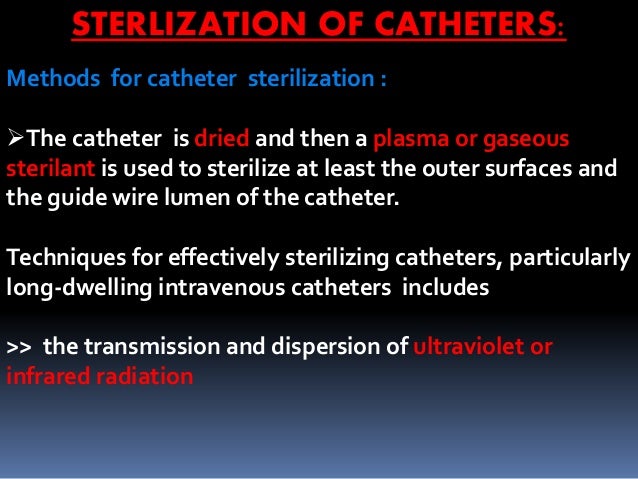 STERLIZATION OF CATHETERS:

Methods for catheter sterilization :

➢The catheter is dried and then a plasma or gaseous sterilant is used to sterilize at least the outer surfaces and the guide wire lumen of the catheter.

Techniques for effectively sterilizing catheters, particularly long-dwelling intravenous catheters includes

>> the transmission and dispersion of ultraviolet or infrared radiation